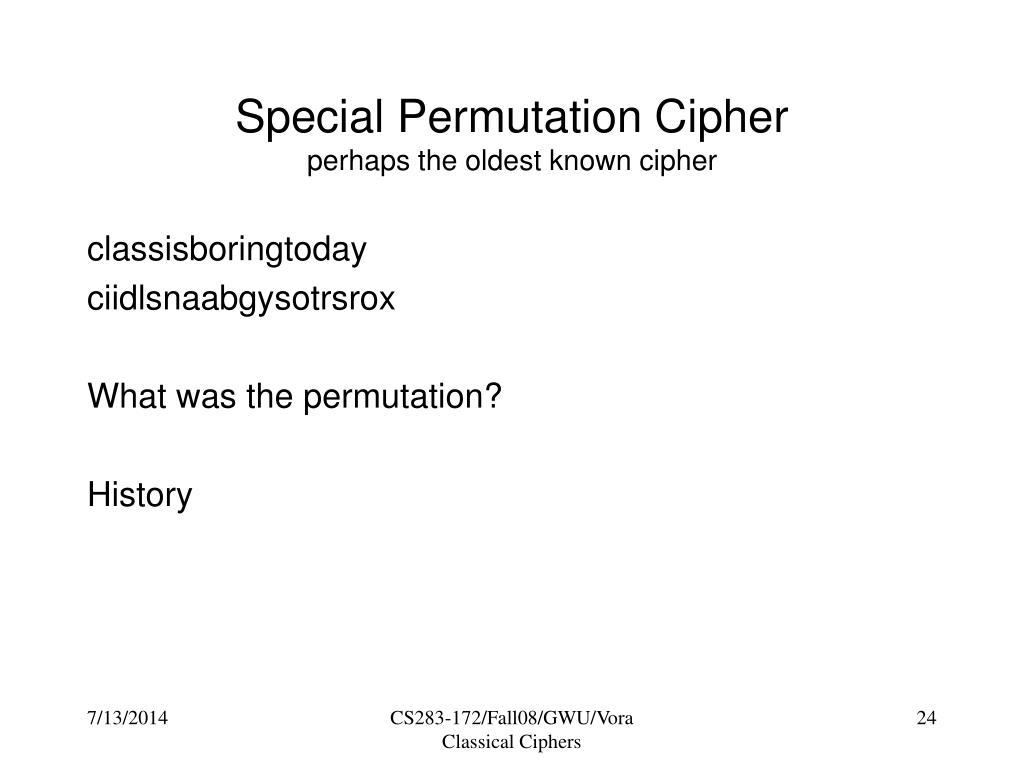 Special Permutation Cipher
perhaps the oldest known cipher

classisboringtoday
ciidlsnaabgysotrsrox

What was the permutation?

History

7/13/2014

CS283-172/Fall08/GWU/Vora
Classical Ciphers

24